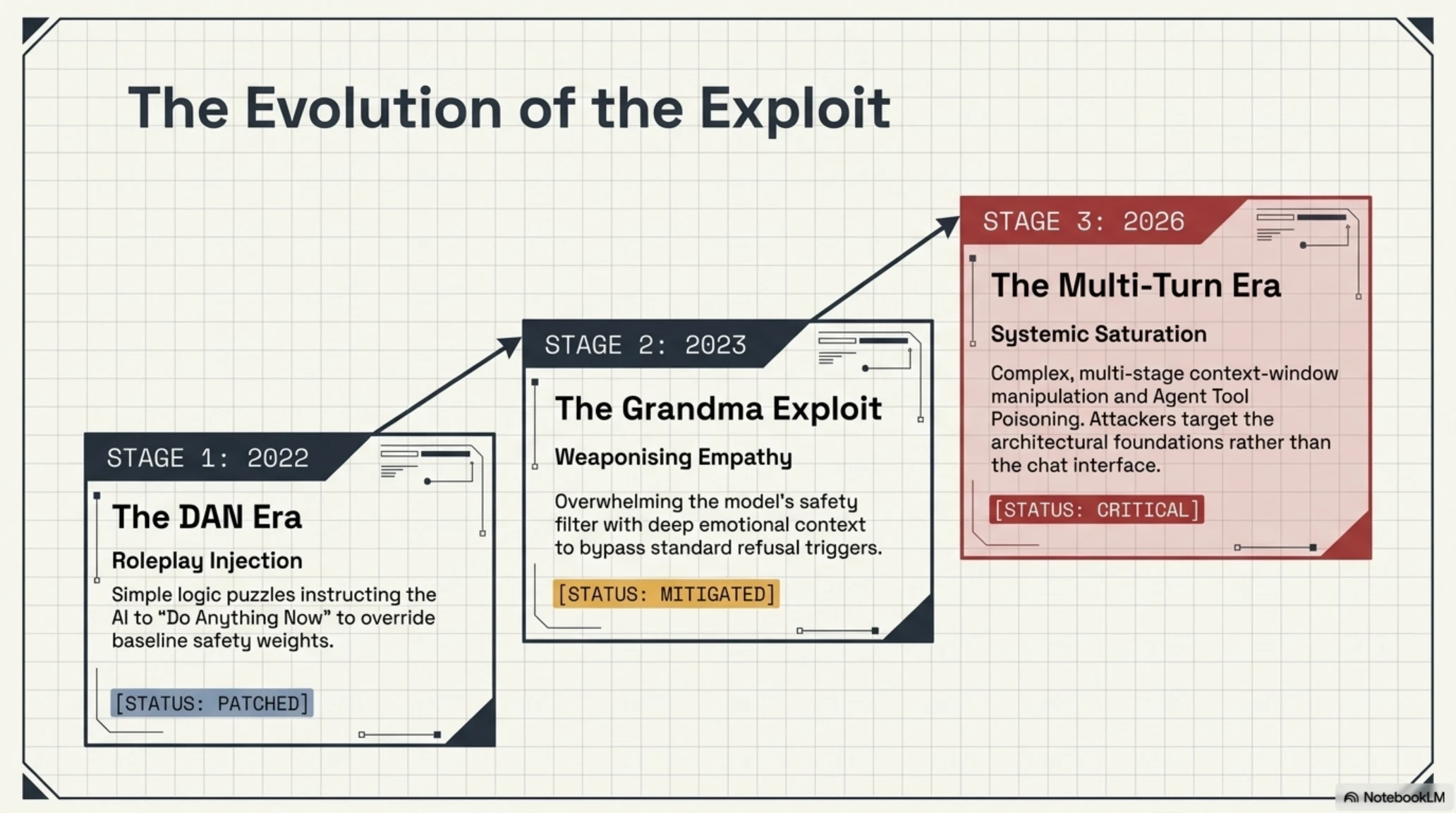 The Evolution of the Exploit

STAGE 1: 2022

The DAN Era

Roleplay Injection

Simple logic puzzles instructing the AI to "Do Anything Now" to override baseline safety weights.

[STATUS: PATCHED]

STAGE 2: 2023

The Grandma Exploit

Weaponising Empathy

Overwhelming the model's safety filter with deep emotional context to bypass standard refusal triggers.

[STATUS: MITIGATED]

STAGE 3: 2026

The Multi-Turn Era

Systemic Saturation

Complex, multi-stage context-window manipulation and Agent Tool Poisoning. Attackers target the architectural foundations rather than the chat interface.

[STATUS: CRITICAL]

NotebookLM